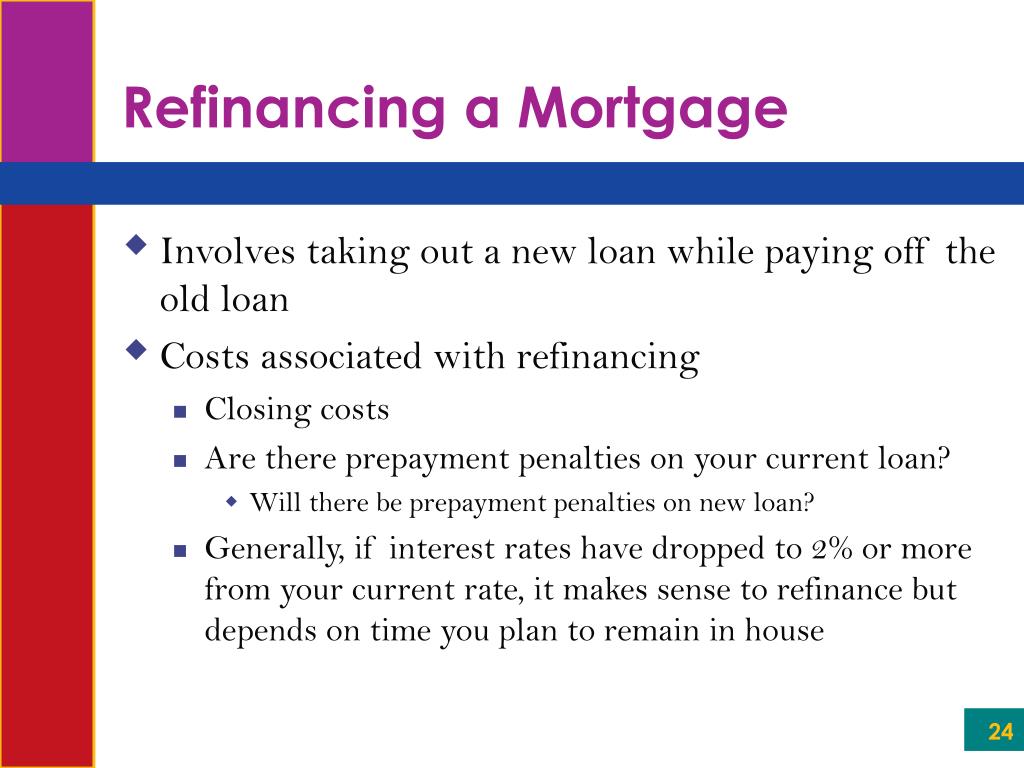 Refinancing a Mortgage

Involves taking out a new loan while paying off the old loan

Costs associated with refinancing

Closing costs

Are there prepayment penalties on your current loan?

Will there be prepayment penalties on new loan?

Generally, if interest rates have dropped to 2% or more from your current rate, it makes sense to refinance but depends on time you plan to remain in house

24